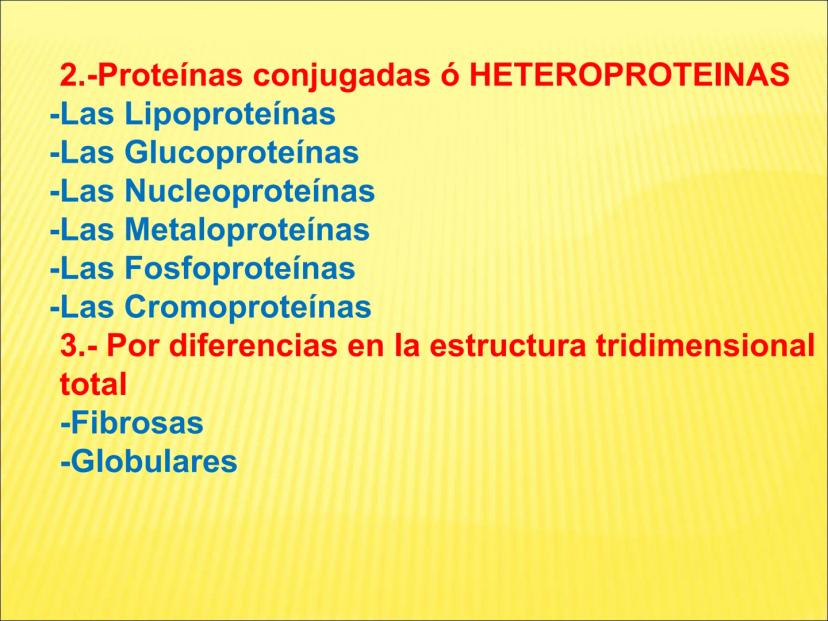 2.-Proteínas conjugadas ó HETEROPROTEINAS
-Las Lipoproteínas
-Las Glucoproteínas
-Las Nucleoproteínas
-Las Metaloproteínas
-Las Fosfoproteínas
-Las Cromoproteínas
3.- Por diferencias en la estructura tridimensional total
-Fibrosas
-Globulares